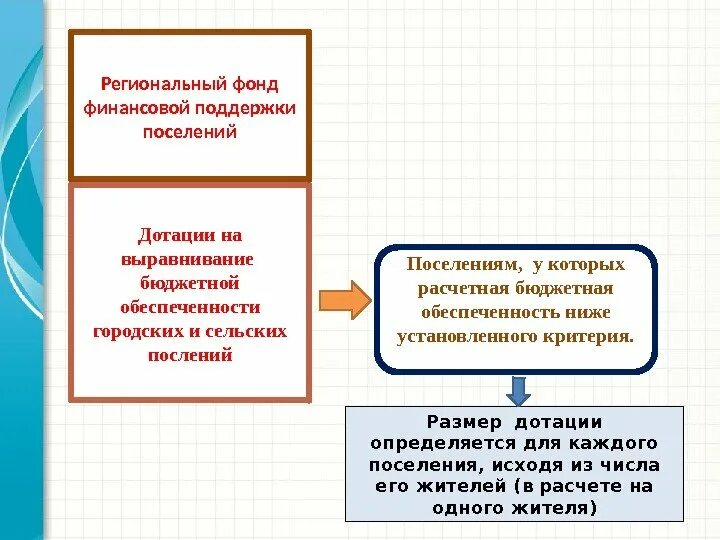 Региональный фонд финансовой поддержки поселений

Дотации на выравнивание бюджетной обеспеченности городских и сельских послений

Поселениям, у которых расчетная бюджетная обеспеченность ниже установленного критерия.

Размер дотации определяется для каждого поселения, исходя из числа его жителей (в расчете на одного жителя)